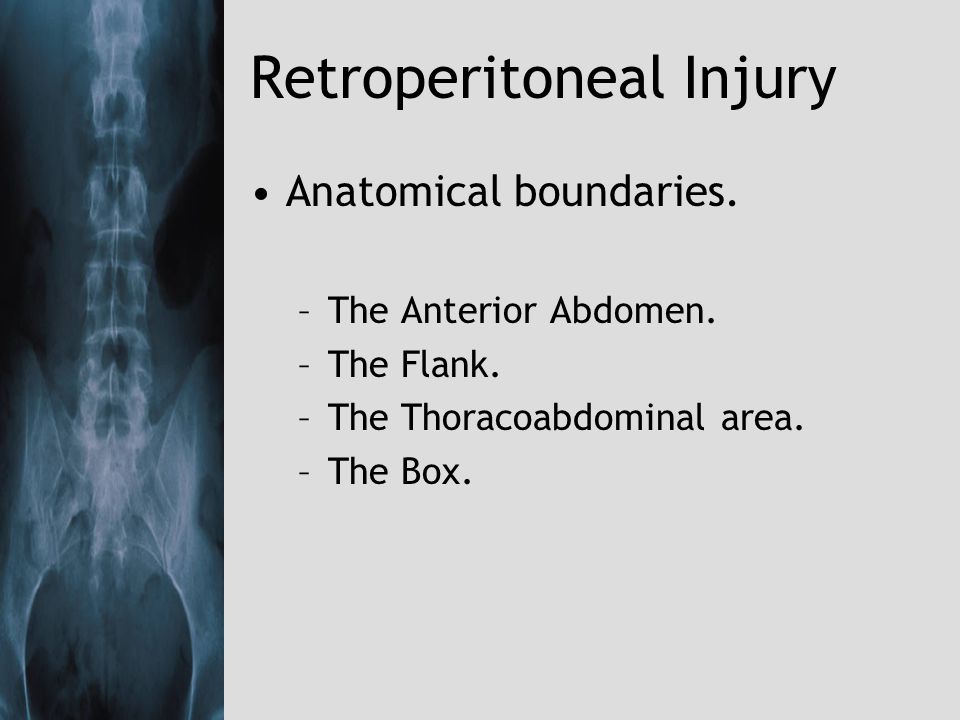 Retroperitoneal Injury

• Anatomical boundaries.

– The Anterior Abdomen.
– The Flank.
– The Thoracoabdominal area.
– The Box.